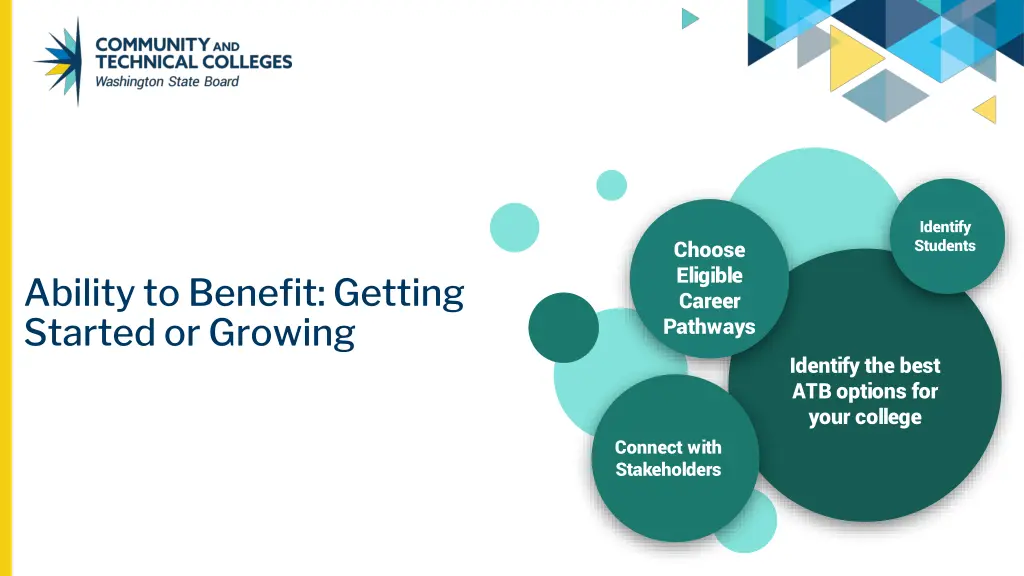 COMMUNITY AND TECHNICAL COLLEGES
Washington State Board

Ability to Benefit: Getting Started or Growing

Choose Eligible Career Pathways

Identify Students

Identify the best ATB options for your college

Connect with Stakeholders